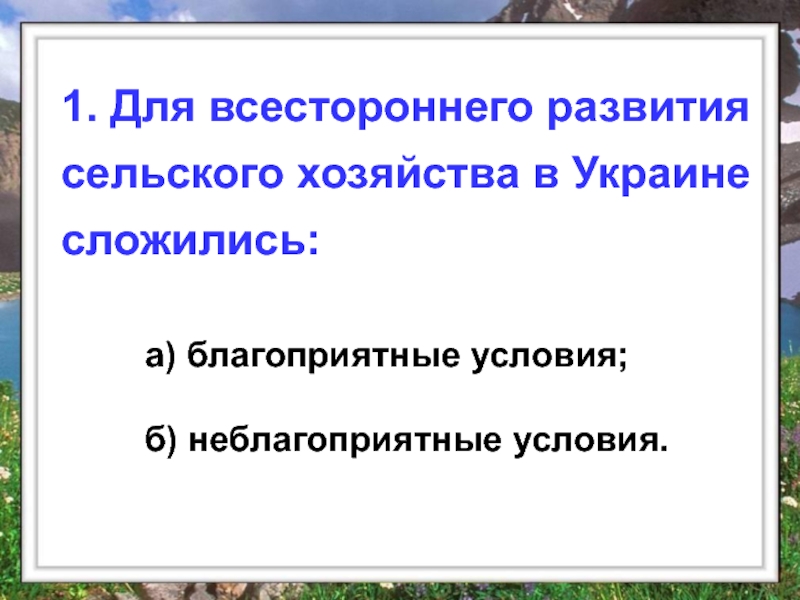 1. Для всестороннего развития сельского хозяйства в Украине сложились:

а) благоприятные условия;

б) неблагоприятные условия.